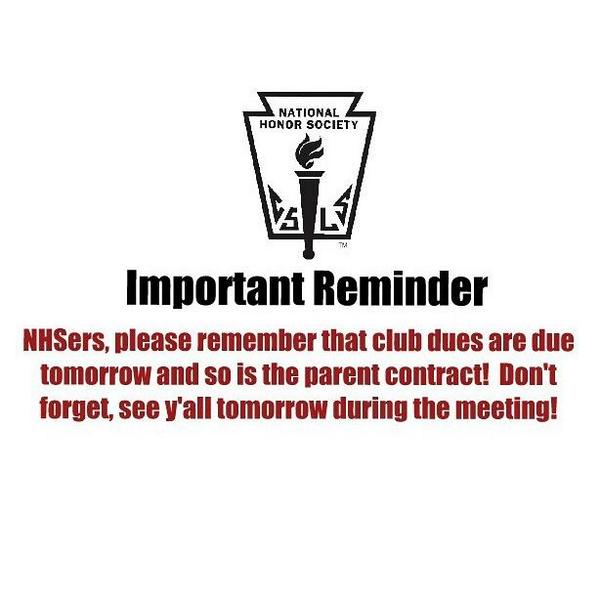 NATIONAL HONOR SOCIETY

C S L S

TM

Important Reminder

NHSers, please remember that club dues are due tomorrow and so is the parent contract! Don't forget, see y'all tomorrow during the meeting!